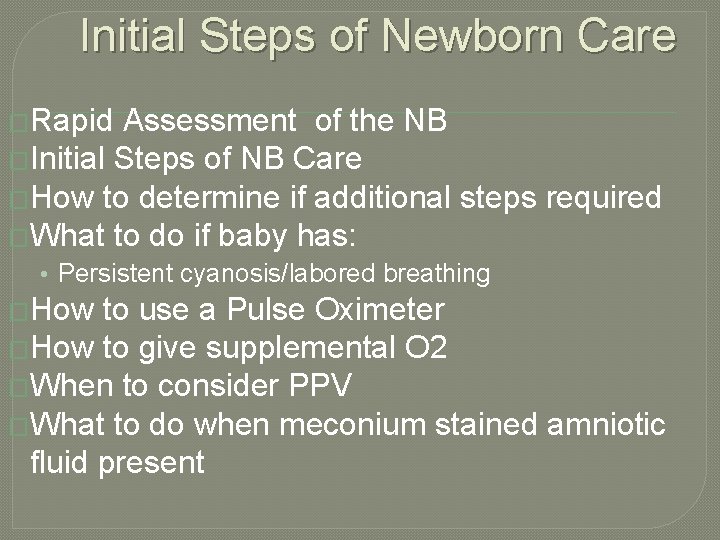 Initial Steps of Newborn Care

Rapid Assessment of the NB
Initial Steps of NB Care
How to determine if additional steps required
What to do if baby has:
• Persistent cyanosis/labored breathing
How to use a Pulse Oximeter
How to give supplemental O2
When to consider PPV
What to do when meconium stained amniotic fluid present